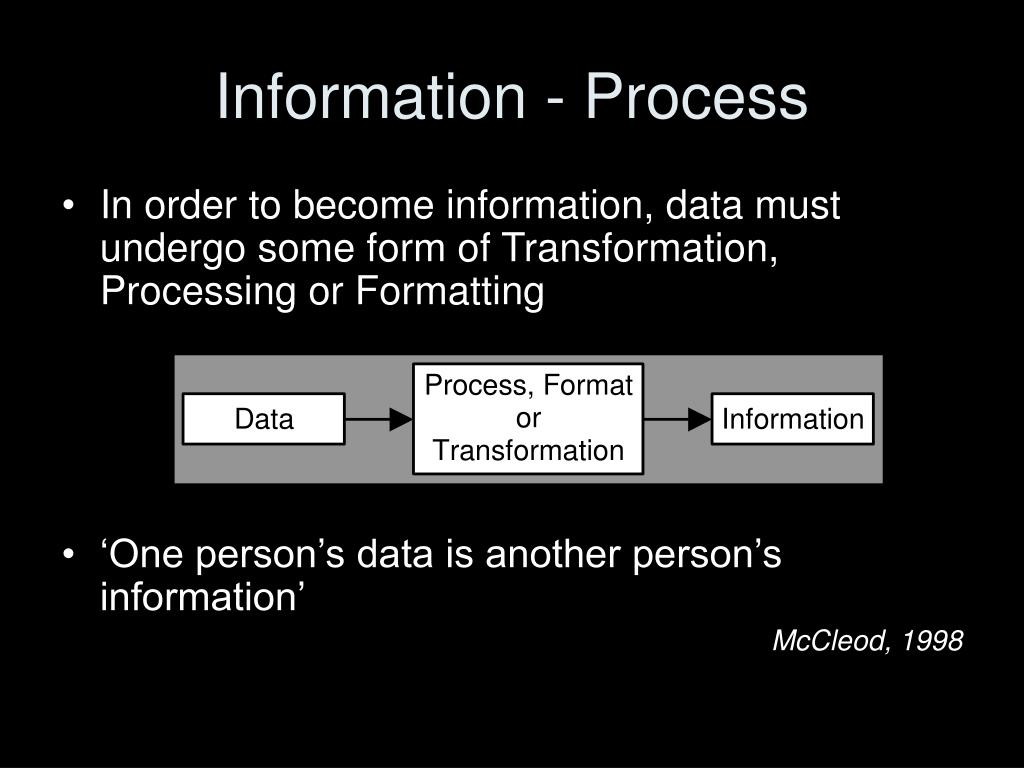 Information - Process

• In order to become information, data must undergo some form of Transformation, Processing or Formatting

Data

Process, Format or Transformation

Information

• ‘One person’s data is another person’s information’

McCleod, 1998